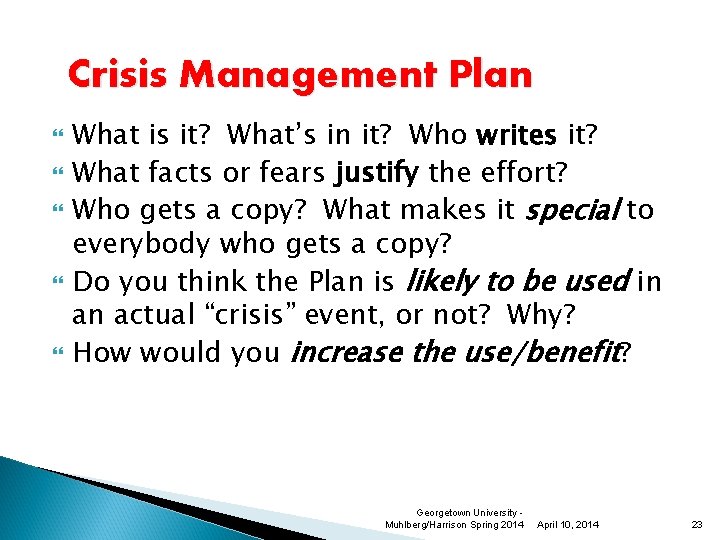 Crisis Management Plan

What is it? What's in it? Who writes it?

What facts or fears justify the effort?

Who gets a copy? What makes it special to everybody who gets a copy?

Do you think the Plan is likely to be used in an actual "crisis" event, or not? Why?

How would you increase the use/benefit?

Georgetown University - Muhlberg/Harrison Spring 2014 April 10, 2014 23